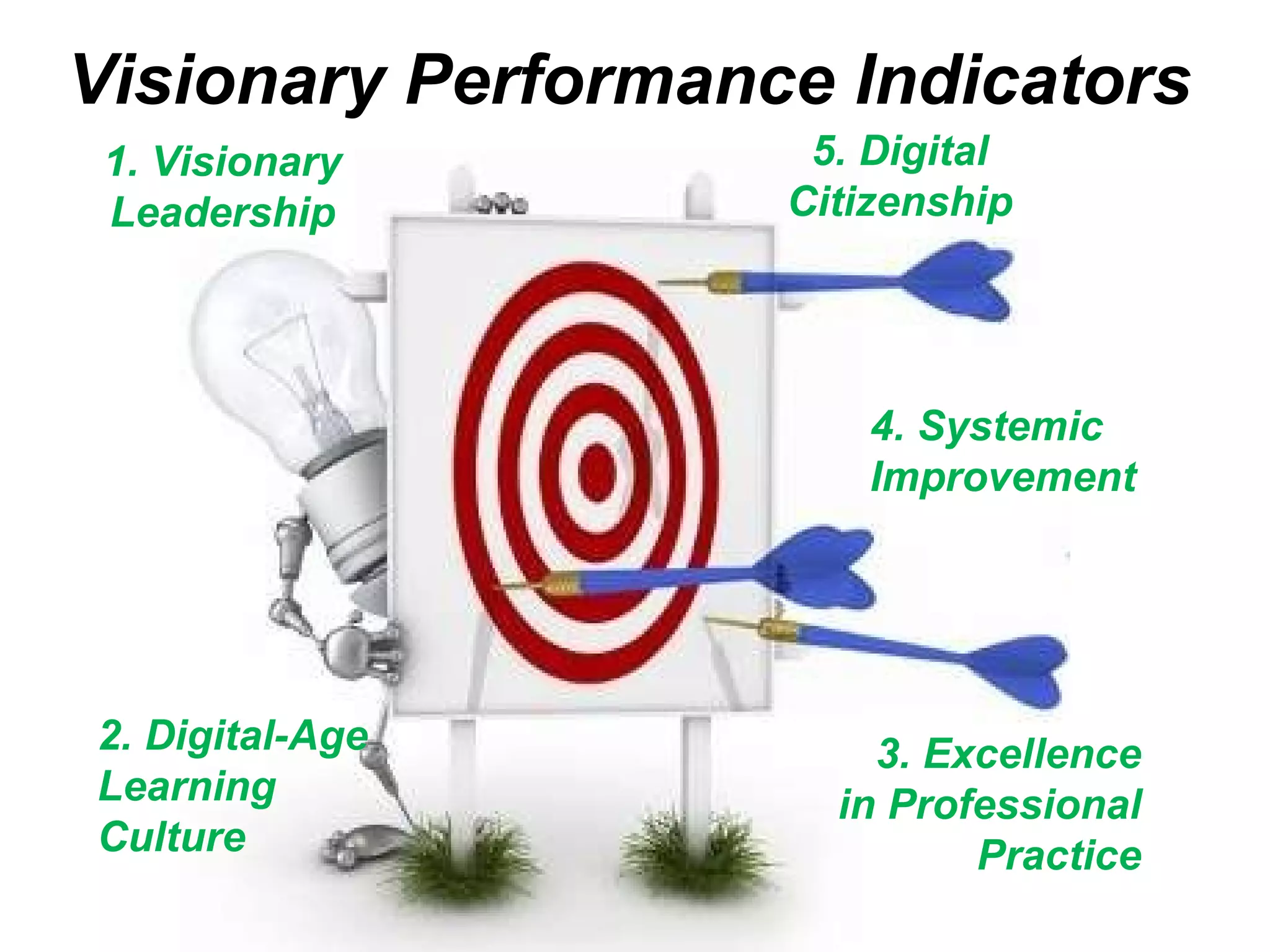 Visionary Performance Indicators

1. Visionary Leadership

5. Digital Citizenship

4. Systemic Improvement

2. Digital-Age Learning Culture

3. Excellence in Professional Practice